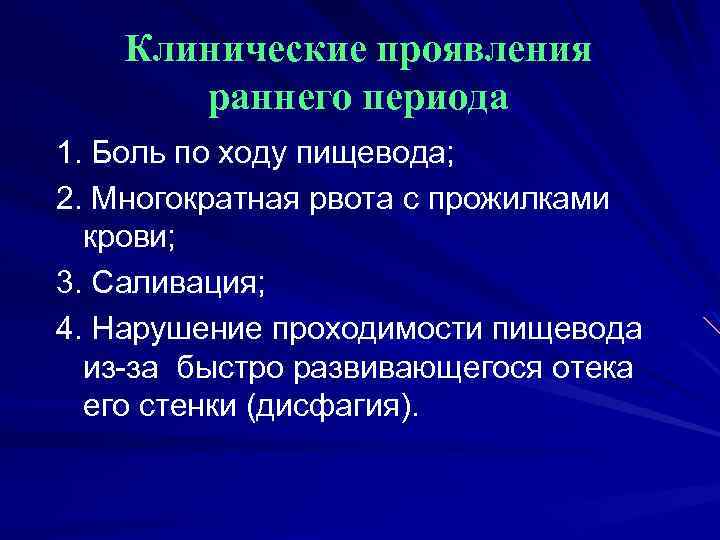 Клинические проявления раннего периода

1. Боль по ходу пищевода;

2. Многократная рвота с прожилками крови;

3. Саливация;

4. Нарушение проходимости пищевода из-за быстро развивающегося отека его стенки (дисфагия).